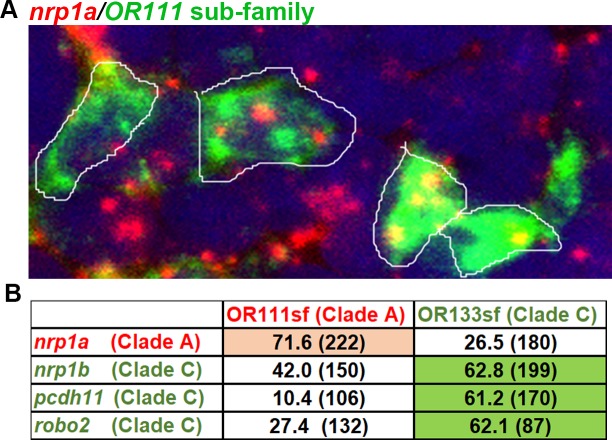 A nrp1a/OR111 sub-family

B

|  | OR111sf (Clade A) | OR133sf (Clade C) |
|---|---|---|
| nrp1a (Clade A) | 71.6 (222) | 26.5 (180) |
| nrp1b (Clade C) | 42.0 (150) | 62.8 (199) |
| pcdh11 (Clade C) | 10.4 (106) | 61.2 (170) |
| robo2 (Clade C) | 27.4 (132) | 62.1 (87) |